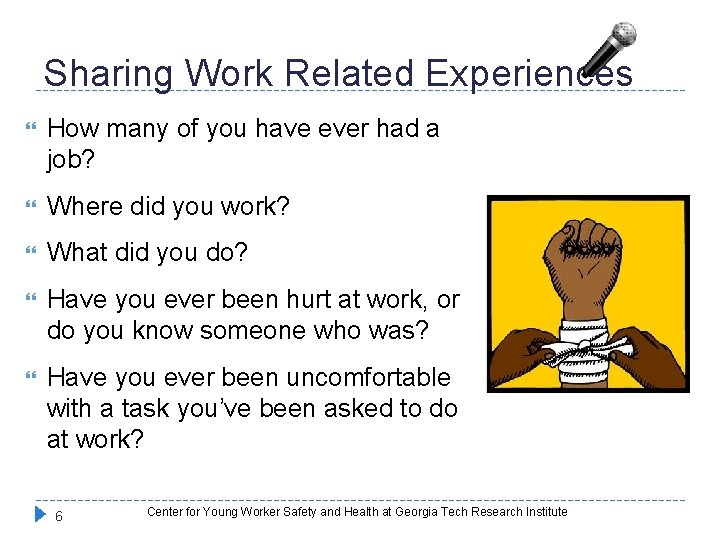 Sharing Work Related Experiences

How many of you have ever had a job?

Where did you work?

What did you do?

Have you ever been hurt at work, or do you know someone who was?

Have you ever been uncomfortable with a task you've been asked to do at work?

6

Center for Young Worker Safety and Health at Georgia Tech Research Institute